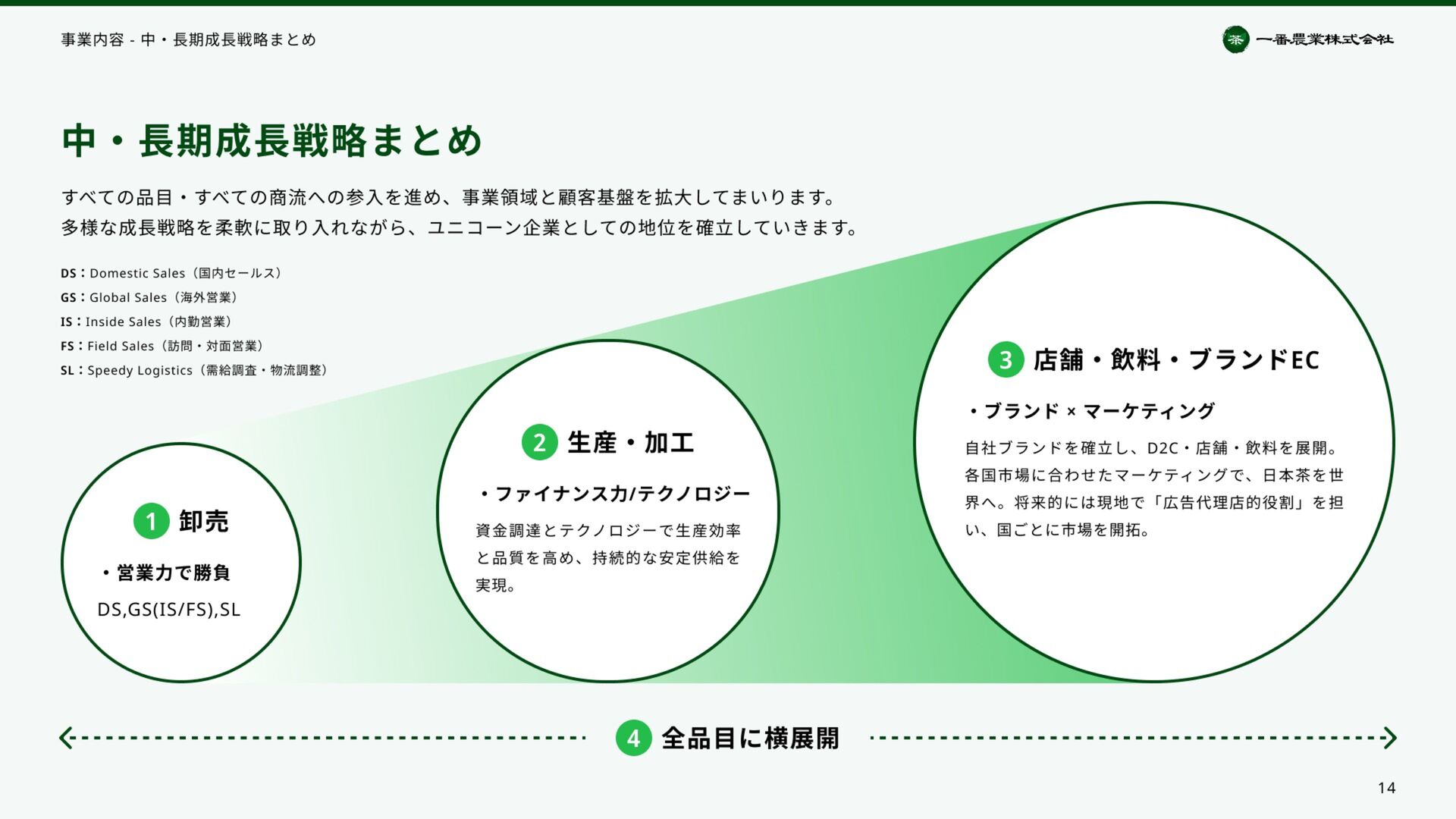 事業内容 - 中・長期成長戦略まとめ

茶 一番農業株式会社

中・長期成長戦略まとめ

すべての品目・すべての商流への参入を進め、事業領域と顧客基盤を拡大してまいります。
多様な成長戦略を柔軟に取り入れながら、ユニコーン企業としての地位を確立していきます。

DS：Domestic Sales（国内セールス）
GS：Global Sales（海外営業）
IS：Inside Sales（内勤営業）
FS：Field Sales（訪問・対面営業）
SL：Speedy Logistics（需給調査・物流調整）

1 卸売

・営業力で勝負

DS,GS(IS/FS),SL

2 生産・加工

・ファイナンス力/テクノロジー

資金調達とテクノロジーで生産効率と品質を高め、持続的な安定供給を実現。

3 店舗・飲料・ブランドEC

・ブランド × マーケティング

自社ブランドを確立し、D2C・店舗・飲料を展開。各国市場に合わせたマーケティングで、日本茶を世界へ。将来的には現地で「広告代理店的役割」を担い、国ごとに市場を開拓。

4 全品目に横展開

14